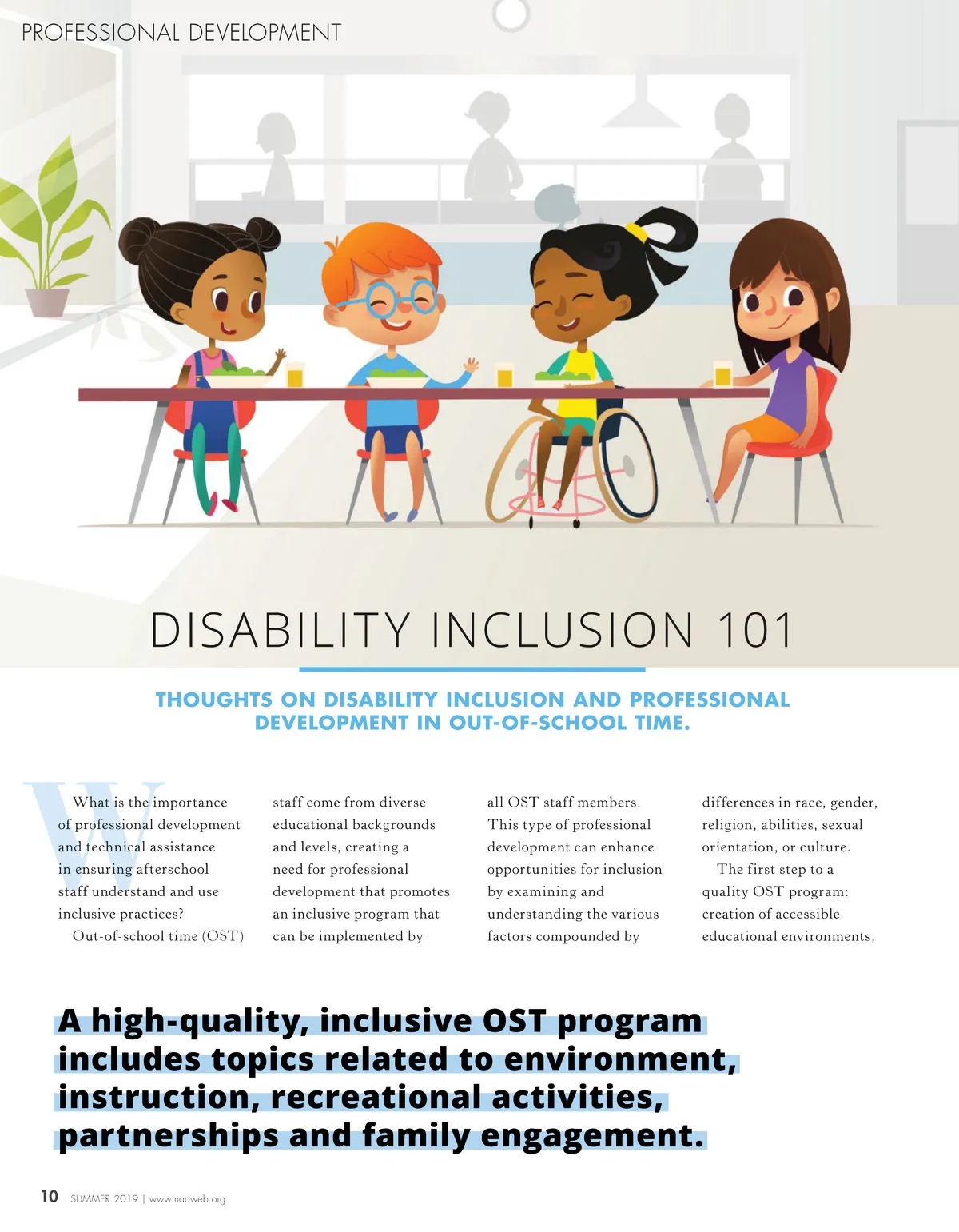 PROFESSIONAL DEVELOPMENT

DISABILITY INCLUSION 101

THOUGHTS ON DISABILITY INCLUSION AND PROFESSIONAL DEVELOPMENT IN OUT-OF-SCHOOL TIME.

What is the importance of professional development and technical assistance in ensuring afterschool staff understand and use inclusive practices?

Out-of-school time (OST) staff come from diverse educational backgrounds and levels, creating a need for professional development that promotes an inclusive program that can be implemented by all OST staff members. This type of professional development can enhance opportunities for inclusion by examining and understanding the various factors compounded by differences in race, gender, religion, abilities, sexual orientation, or culture.

The first step to a quality OST program: creation of accessible educational environments,

A high-quality, inclusive OST program includes topics related to environment, instruction, recreational activities, partnerships and family engagement.

10 SUMMER 2019 | www.naaweb.org